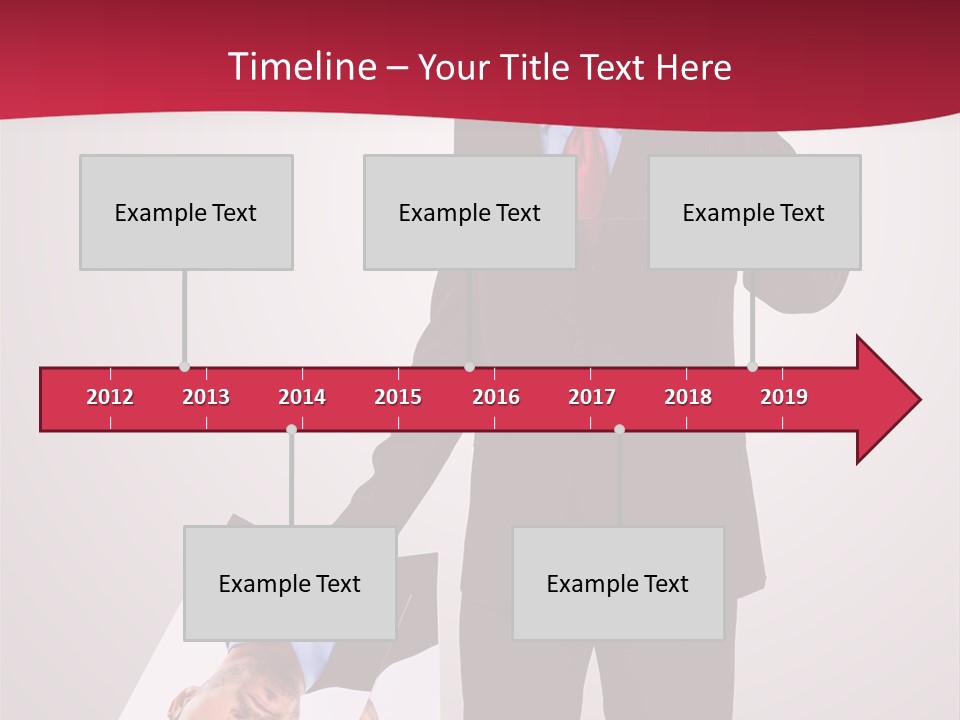 Timeline – Your Title Text Here

Example Text

Example Text

Example Text

2012 2013 2014 2015 2016 2017 2018 2019

Example Text

Example Text